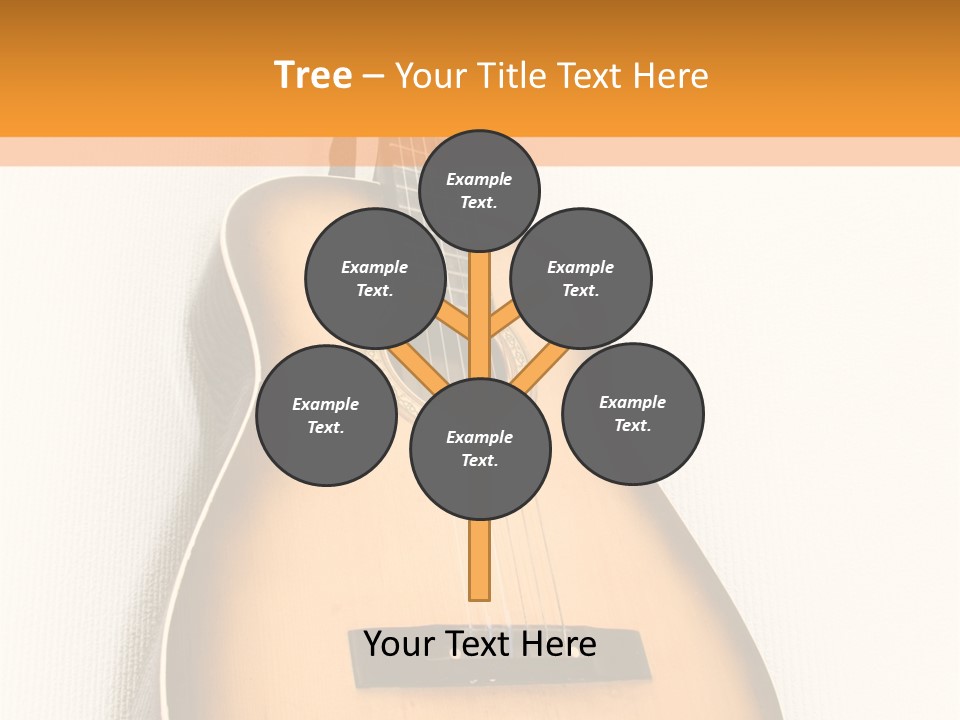 Tree – Your Title Text Here

Example Text.

Example Text.

Example Text.

Example Text.

Example Text.

Example Text.

Your Text Here